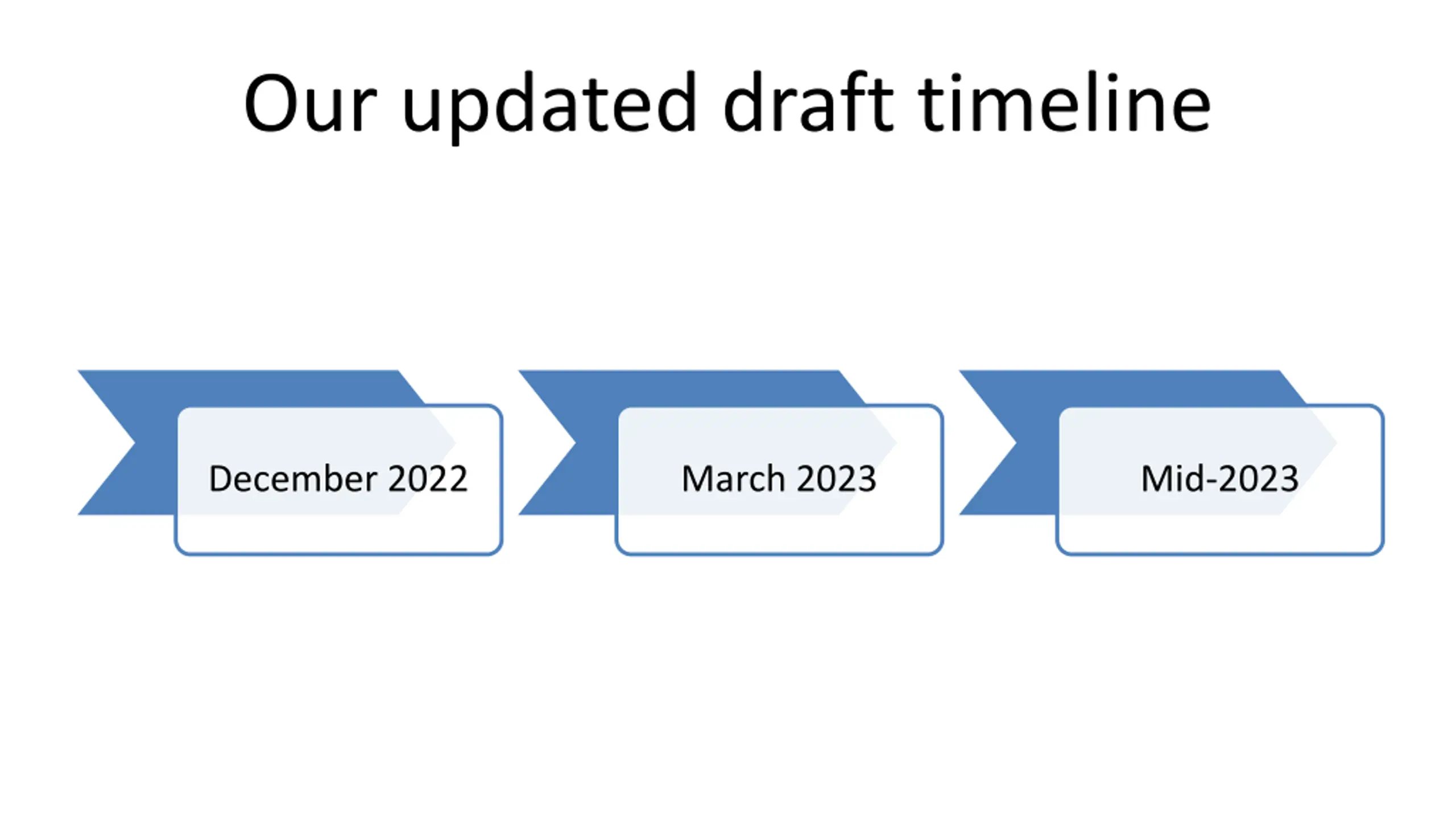 Our updated draft timeline

December 2022

March 2023

Mid-2023